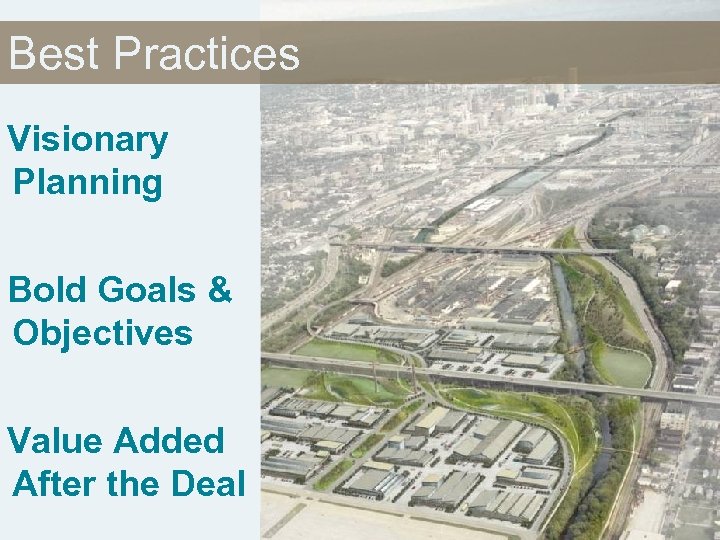 Best Practices

Visionary Planning

Bold Goals & Objectives

Value Added After the Deal